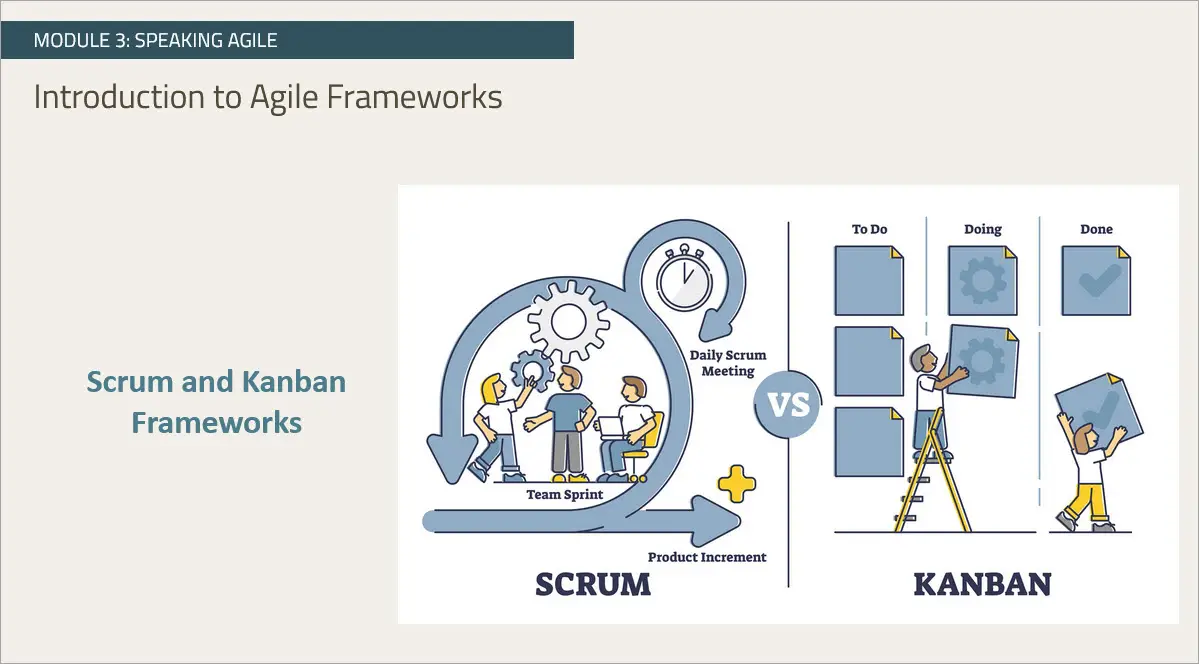 MODULE 3: SPEAKING AGILE

Introduction to Agile Frameworks

Scrum and Kanban Frameworks

Daily Scrum Meeting

Team Sprint

Product Increment

SCRUM

VS

To Do

Doing

Done

KANBAN